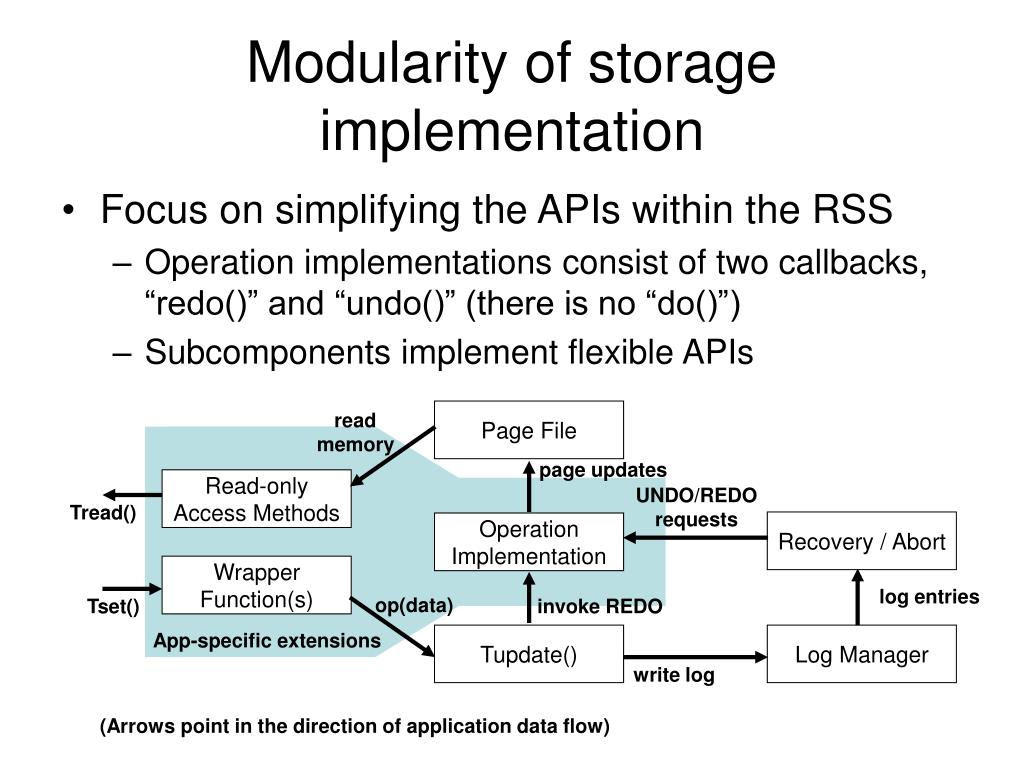 Modularity of storage implementation

• Focus on simplifying the APIs within the RSS
– Operation implementations consist of two callbacks, “redo()” and “undo()” (there is no “do()”)
– Subcomponents implement flexible APIs

read memory

Page File

page updates

Read-only Access Methods

Tread()

UNDO/REDO requests

Operation Implementation

Recovery / Abort

Wrapper Function(s)

Tset()

op(data)

invoke REDO

log entries

App-specific extensions

Tupdate()

write log

Log Manager

(Arrows point in the direction of application data flow)